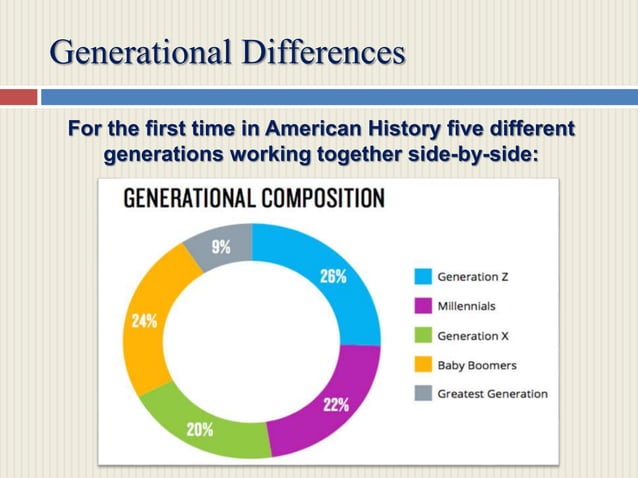 Generational Differences

For the first time in American History five different generations working together side-by-side:

GENERATIONAL COMPOSITION

9%
26%
24%
22%
20%

Generation Z
Millennials
Generation X
Baby Boomers
Greatest Generation